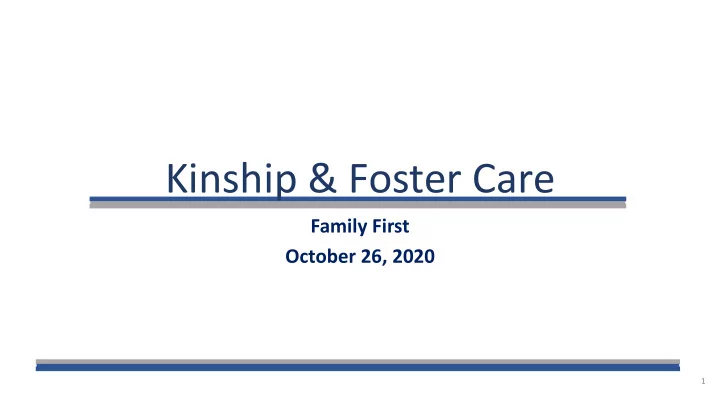 Kinship & Foster Care

Family First

October 26, 2020

1